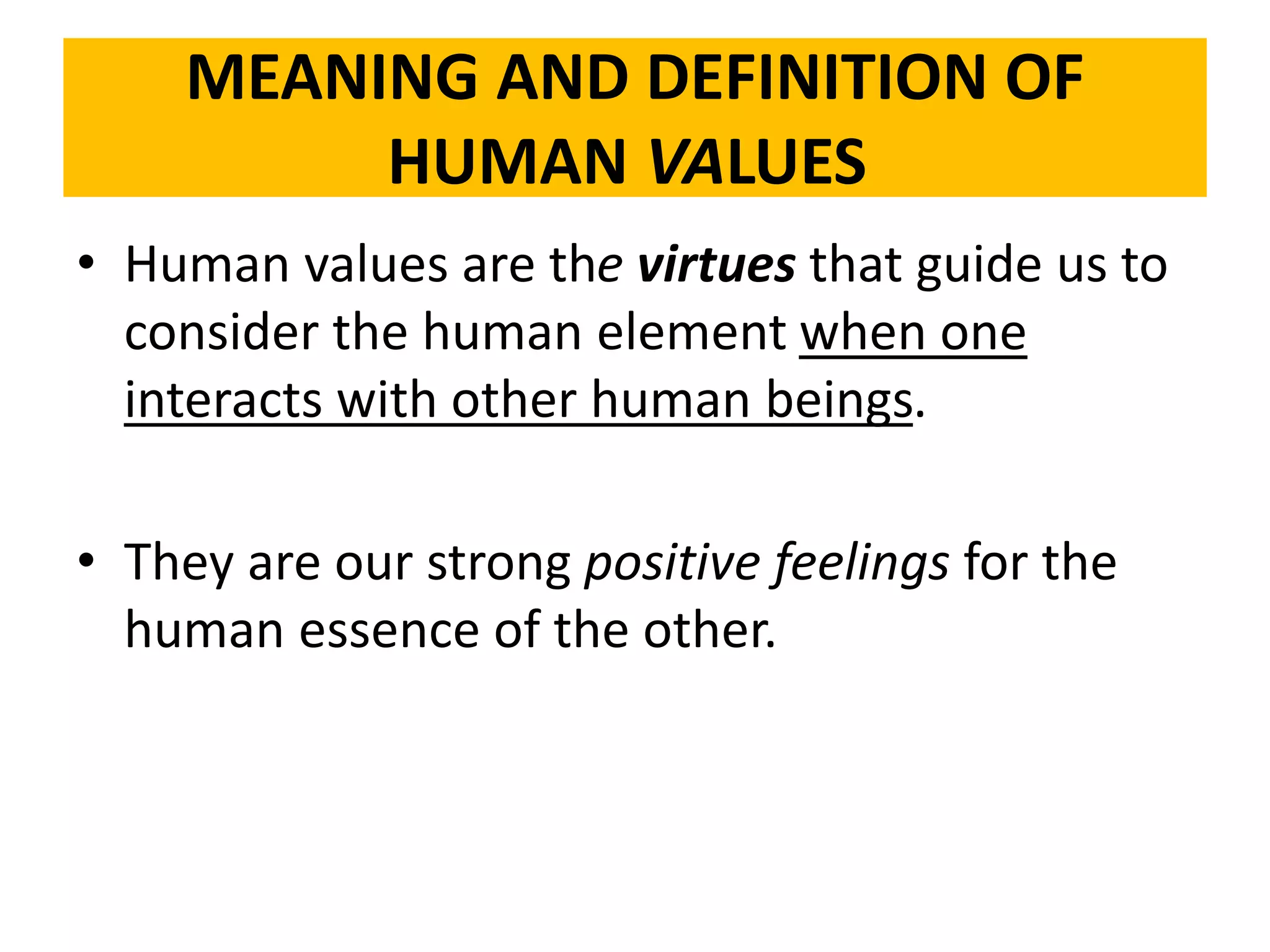 MEANING AND DEFINITION OF HUMAN VALUES

• Human values are the virtues that guide us to consider the human element when one interacts with other human beings.

• They are our strong positive feelings for the human essence of the other.